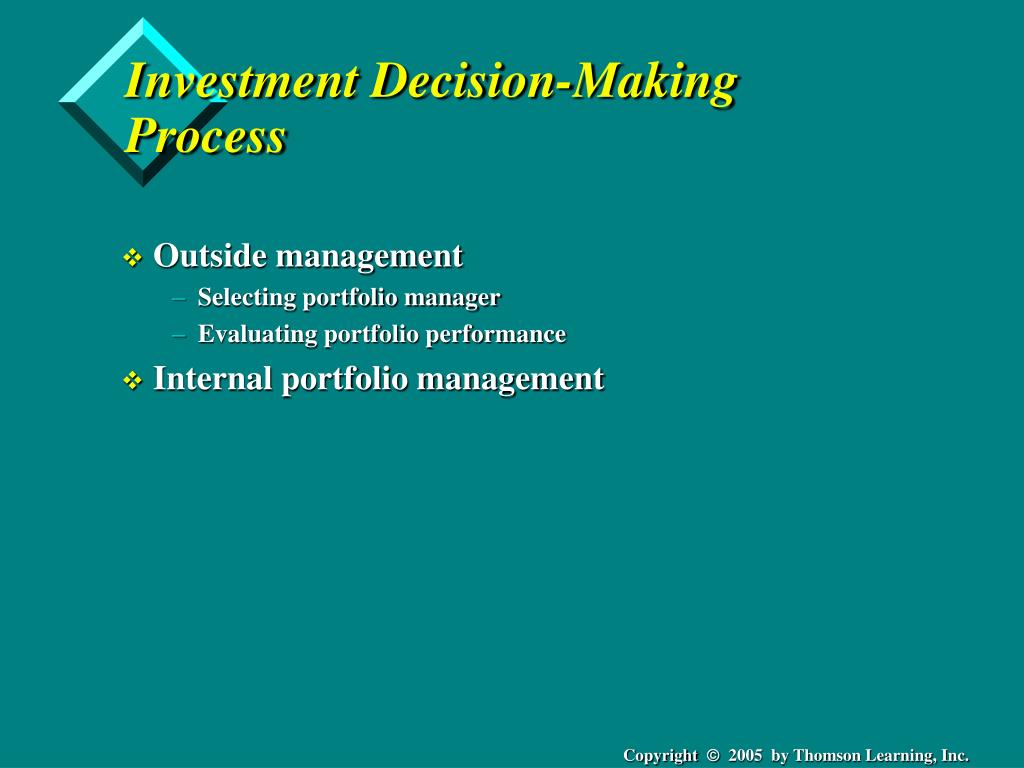 Investment Decision-Making Process

❖ Outside management
– Selecting portfolio manager
– Evaluating portfolio performance

❖ Internal portfolio management

Copyright © 2005 by Thomson Learning, Inc.